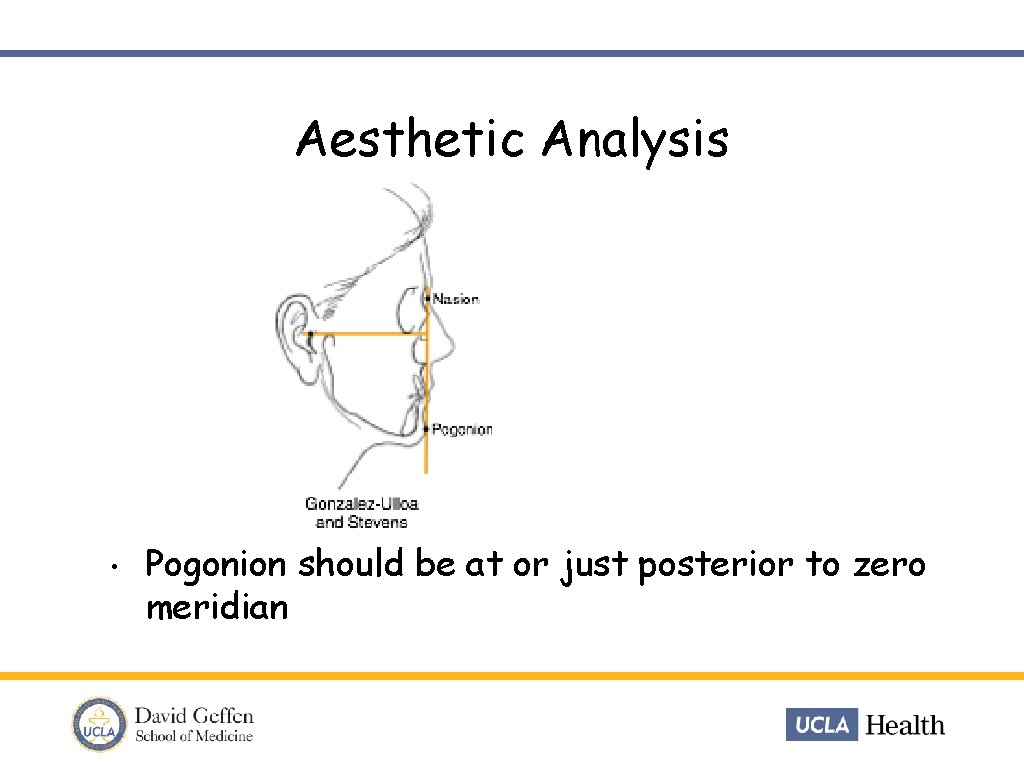 Aesthetic Analysis

Nasion

Pogonion

Gonzalez-Ulloa and Stevens

• Pogonion should be at or just posterior to zero meridian

UCLA

David Geffen School of Medicine

UCLA Health